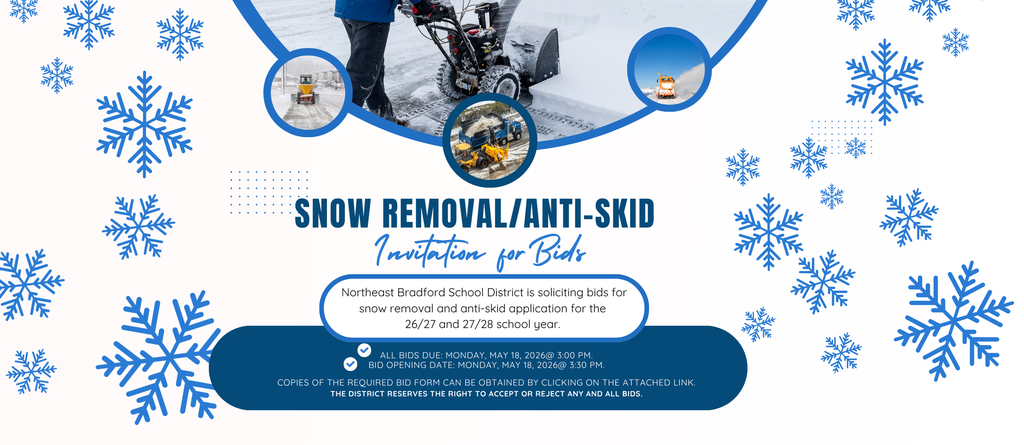 SNOW REMOVAL/ANTI-SKID

Invitation for Bids

Northeast Bradford School District is soliciting bids for snow removal and anti-skid application for the 26/27 and 27/28 school year.

ALL BIDS DUE: MONDAY, MAY 18, 2026@ 3:00 PM.
BID OPENING DATE: MONDAY, MAY 18, 2026@ 3:30 PM.

COPIES OF THE REQUIRED BID FORM CAN BE OBTAINED BY CLICKING ON THE ATTACHED LINK.
THE DISTRICT RESERVES THE RIGHT TO ACCEPT OR REJECT ANY AND ALL BIDS.